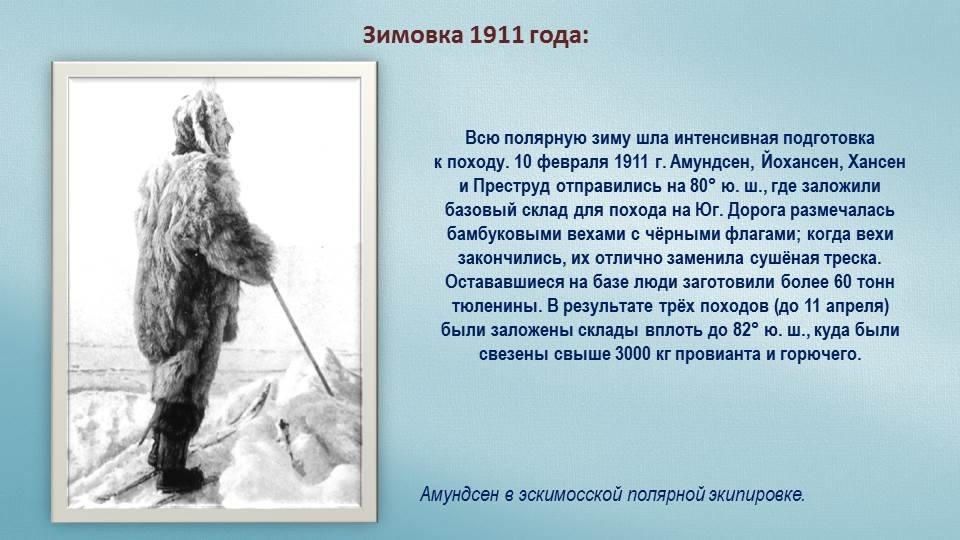 Зимовка 1911 года:

Всю полярную зиму шла интенсивная подготовка к походу. 10 февраля 1911 г. Амундсен, Йохансен, Хансен и Преструд отправились на 80° ю. ш., где заложили базовый склад для похода на Юг. Дорога размечалась бамбуковыми вехами с чёрными флагами; когда вехи закончились, их отлично заменила сушёная треска. Остававшиеся на базе люди заготовили более 60 тонн тюленины. В результате трёх походов (до 11 апреля) были заложены склады вплоть до 82° ю. ш., куда были свезены свыше 3000 кг провианта и горючего.

Амундсен в эскимосской полярной экипировке.